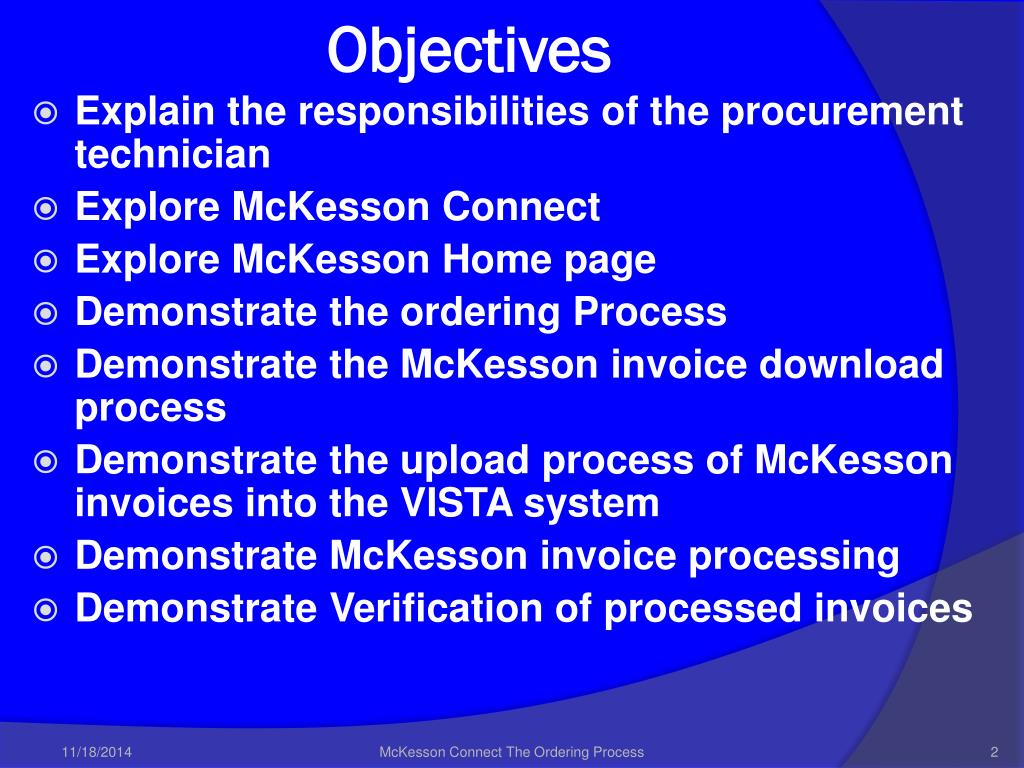 Objectives

Explain the responsibilities of the procurement technician
Explore McKesson Connect
Explore McKesson Home page
Demonstrate the ordering Process
Demonstrate the McKesson invoice download process
Demonstrate the upload process of McKesson invoices into the VISTA system
Demonstrate McKesson invoice processing
Demonstrate Verification of processed invoices

11/18/2014
McKesson Connect The Ordering Process
2